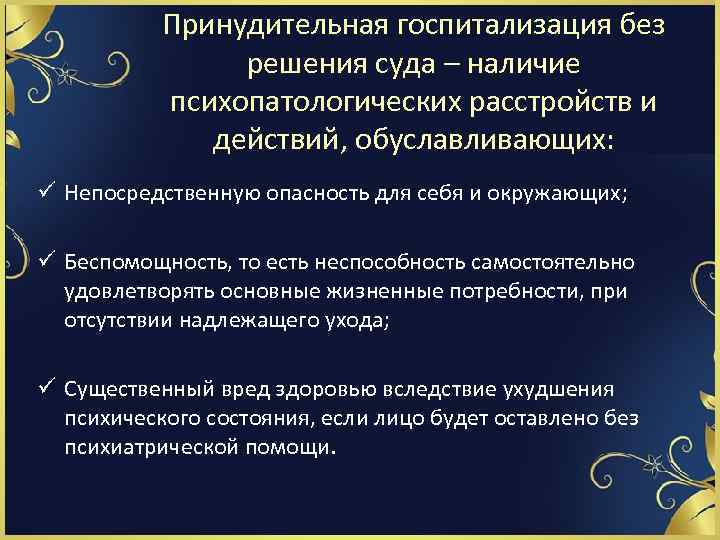 Принудительная госпитализация без решения суда – наличие психопатологических расстройств и действий, обуславливающих:

✓ Непосредственную опасность для себя и окружающих;

✓ Беспомощность, то есть неспособность самостоятельно удовлетворять основные жизненные потребности, при отсутствии надлежащего ухода;

✓ Существенный вред здоровью вследствие ухудшения психического состояния, если лицо будет оставлено без психиатрической помощи.